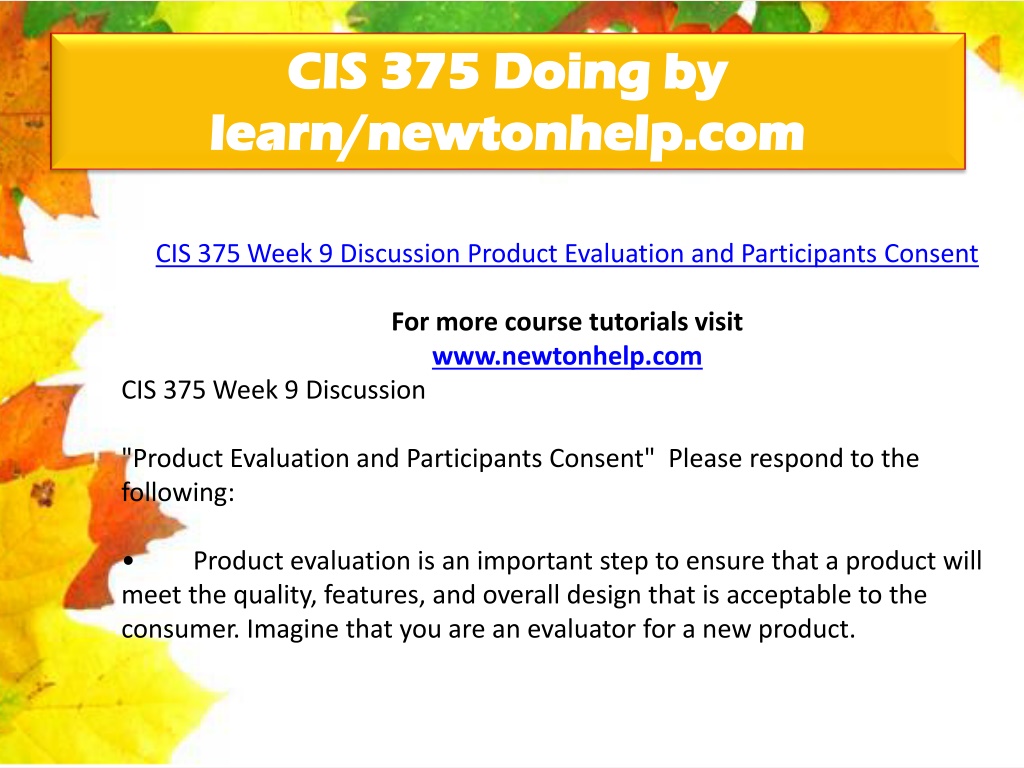 CIS 375 Doing by learn/newtonhelp.com

CIS 375 Week 9 Discussion Product Evaluation and Participants Consent

For more course tutorials visit
www.newtonhelp.com
CIS 375 Week 9 Discussion

"Product Evaluation and Participants Consent"  Please respond to the following:

•	Product evaluation is an important step to ensure that a product will meet the quality, features, and overall design that is acceptable to the consumer. Imagine that you are an evaluator for a new product.